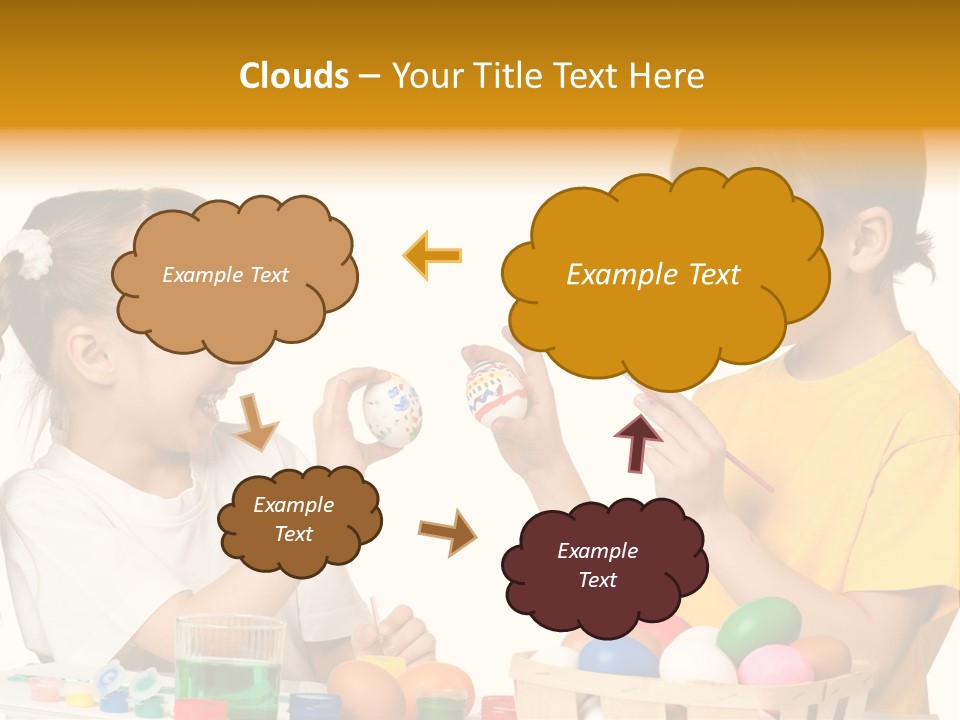 Clouds – Your Title Text Here

Example Text

Example Text

Example Text

Example Text